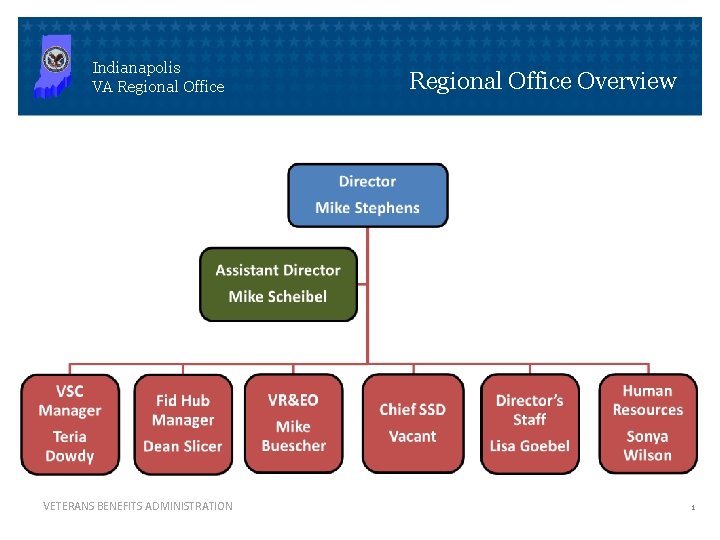 Indianapolis
VA Regional Office

Regional Office Overview

Director
Mike Stephens

Assistant Director
Mike Scheibel

VSC Manager
Teria Dowdy

Fid Hub Manager
Dean Slicer

VR&EO
Mike Buescher

Chief SSD
Vacant

Director's Staff
Lisa Goebel

Human Resources
Sonya Wilson

VETERANS BENEFITS ADMINISTRATION

1